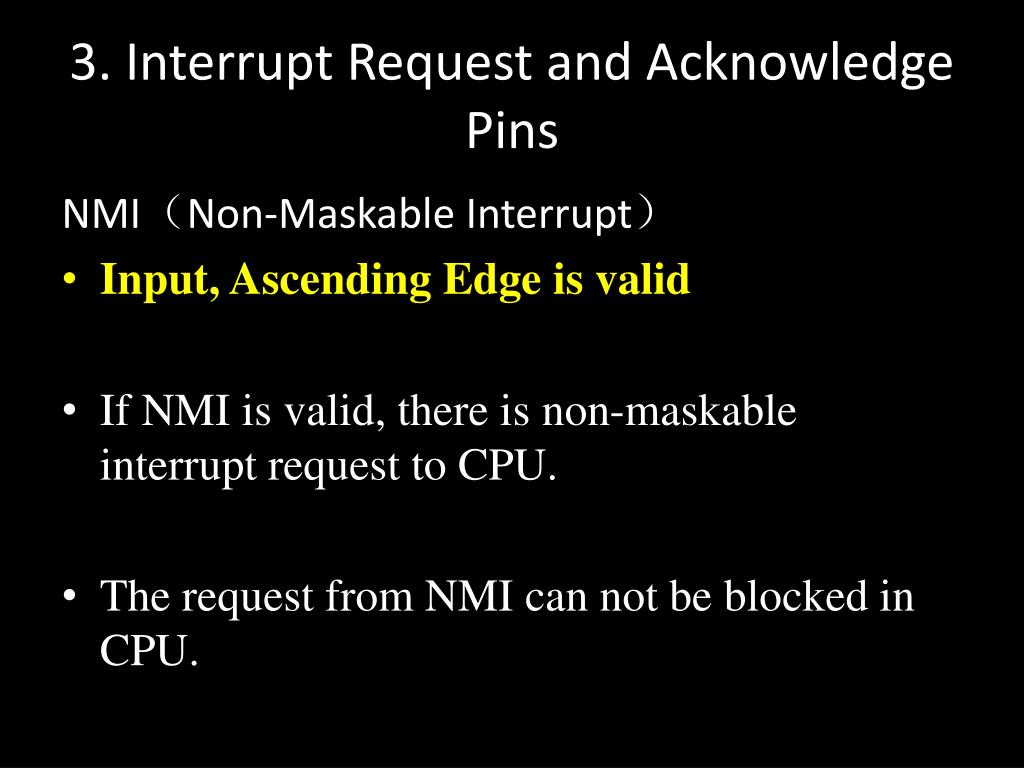 3. Interrupt Request and Acknowledge Pins

NMI（Non-Maskable Interrupt）

• Input, Ascending Edge is valid

• If NMI is valid, there is non-maskable interrupt request to CPU.

• The request from NMI can not be blocked in CPU.